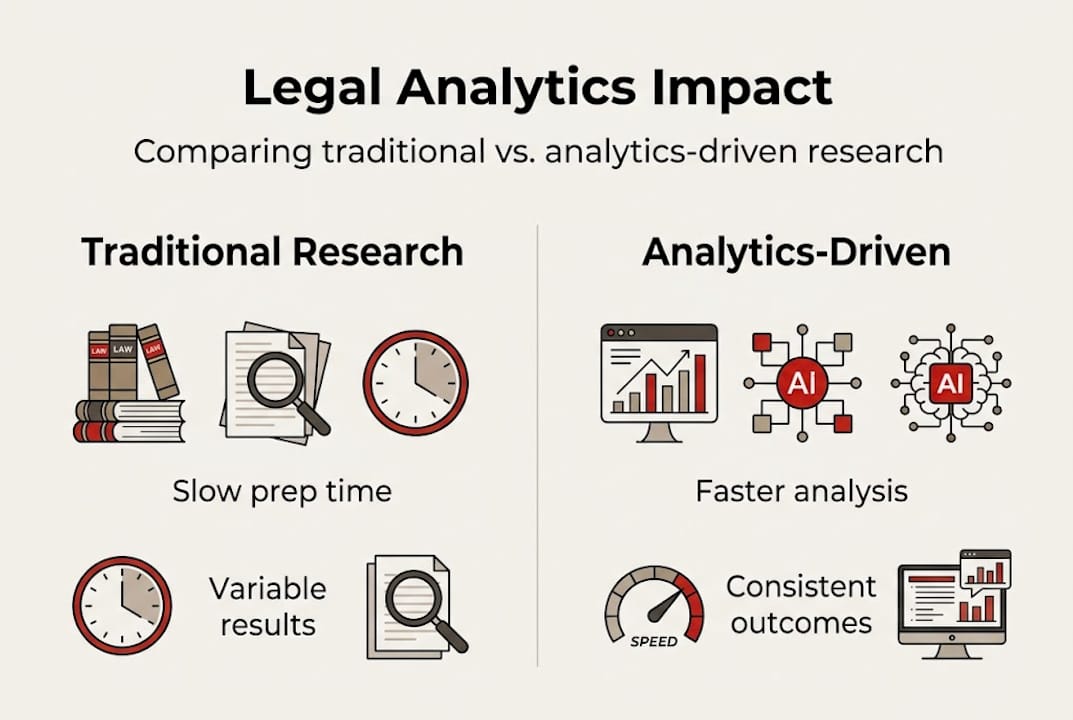 Legal Analytics Impact

Comparing traditional vs. analytics-driven research

Traditional Research

LAW LAW LAW

Slow prep time

Variable results

Analytics-Driven

AI AI

Faster analysis

SPEED

Consistent outcomes